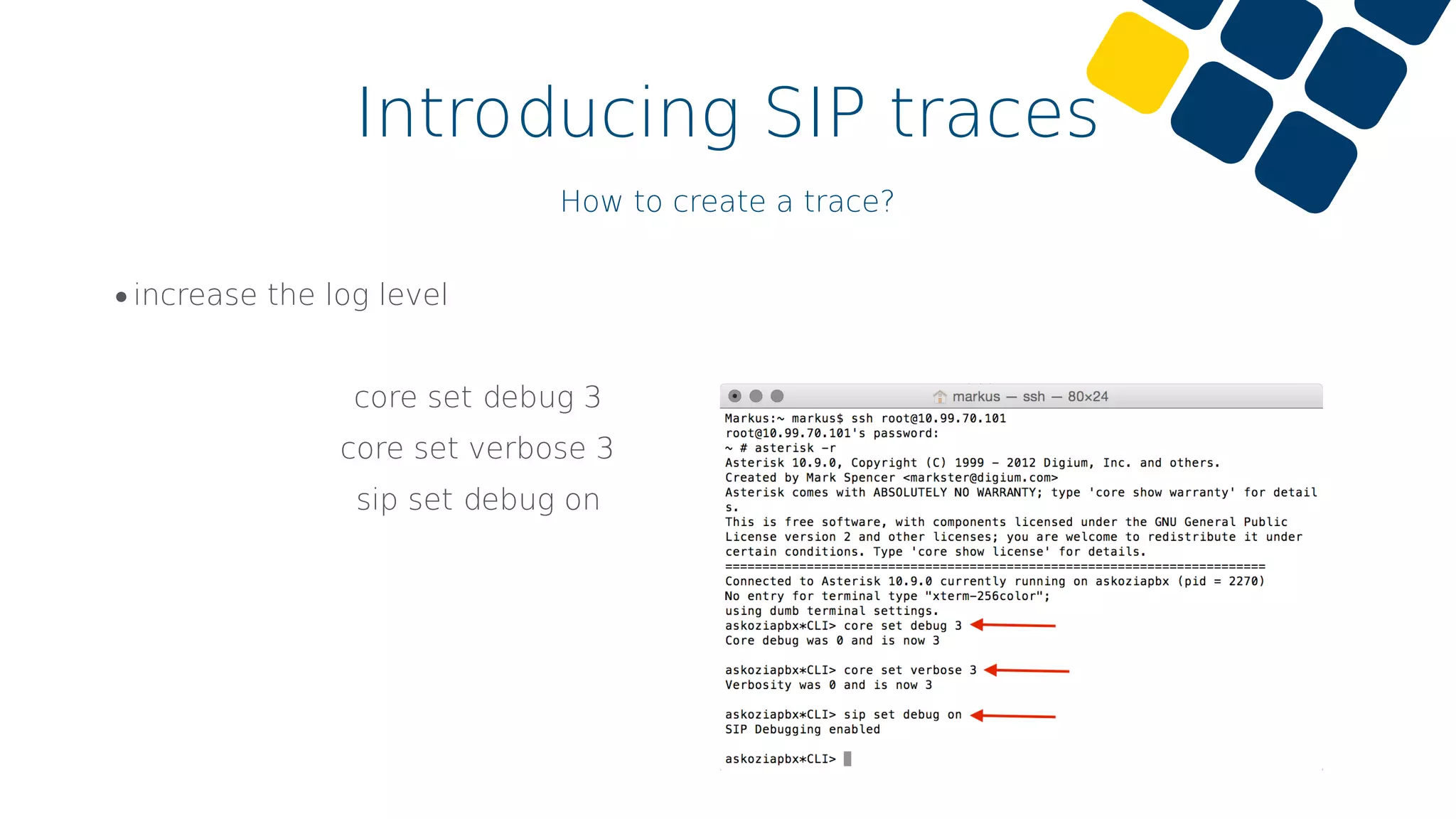 Introducing SIP traces

How to create a trace?

• increase the log level

core set debug 3

core set verbose 3

sip set debug on

markus — ssh — 80×24

Markus:~ markus$ ssh root@10.99.70.101
root@10.99.70.101's password:
~ # asterisk -r
Asterisk 10.9.0, Copyright (C) 1999 - 2012 Digium, Inc. and others.
Created by Mark Spencer <markster@digium.com>
Asterisk comes with ABSOLUTELY NO WARRANTY; type 'core show warranty' for details.
This is free software, with components licensed under the GNU General Public License version 2 and other licenses; you are welcome to redistribute it under certain conditions. Type 'core show license' for details.
=========================================================================
Connected to Asterisk 10.9.0 currently running on askoziapbx (pid = 2270)
No entry for terminal type "xterm-256color";
using dumb terminal settings.
askoziapbx*CLI> core set debug 3
Core debug was 0 and is now 3

askoziapbx*CLI> core set verbose 3
Verbosity was 0 and is now 3

askoziapbx*CLI> sip set debug on
SIP Debugging enabled

askoziapbx*CLI>